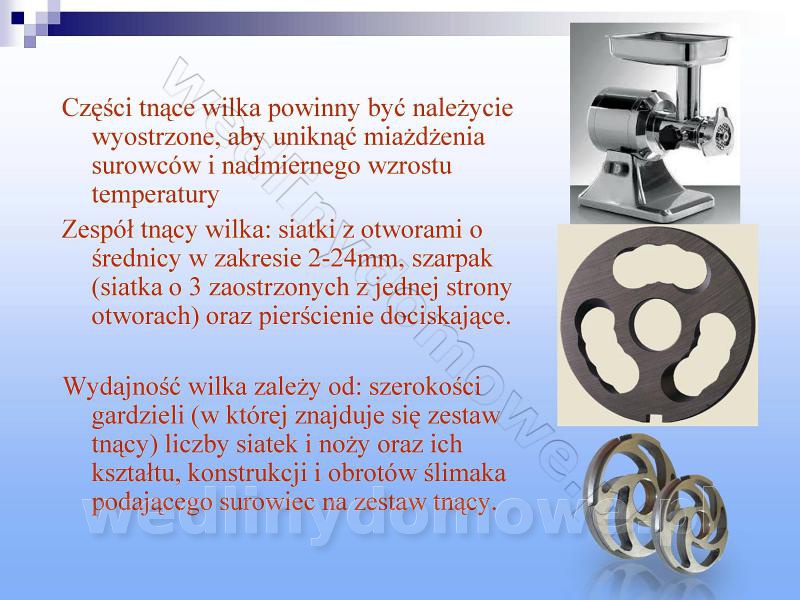 Części tnące wilka powinny być należycie wyostrzone, aby uniknąć miażdżenia surowców i nadmiernego wzrostu temperatury

Zespół tnący wilka: siatki z otworami o średnicy w zakresie 2-24mm, szarpak (siatka o 3 zaostrzonych z jednej strony otworach) oraz pierścienie dociskające.

Wydajność wilka zależy od: szerokości gardzieli (w której znajduje się zestaw tnący) liczby siatek i noży oraz ich kształtu, konstrukcji i obrotów ślimaka podającego surowiec na zestaw tnący.

wedlinydomowe.pl

wedlinydomowe.pl